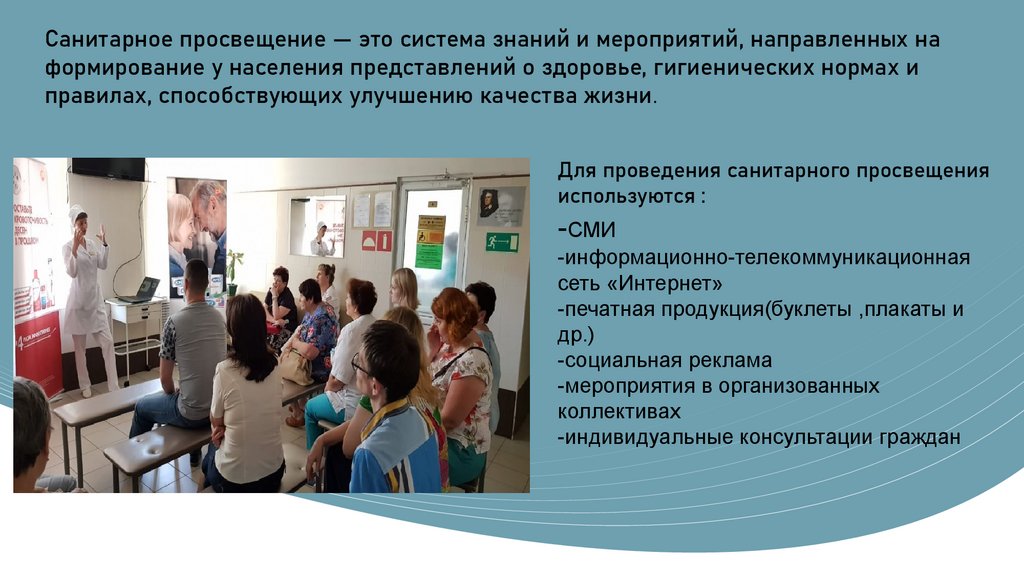 Санитарное просвещение — это система знаний и мероприятий, направленных на формирование у населения представлений о здоровье, гигиенических нормах и правилах, способствующих улучшению качества жизни.

Для проведения санитарного просвещения используются :
-СМИ
-информационно-телекоммуникационная сеть «Интернет»
-печатная продукция(буклеты ,плакаты и др.)
-социальная реклама
-мероприятия в организованных коллективах
-индивидуальные консультации граждан